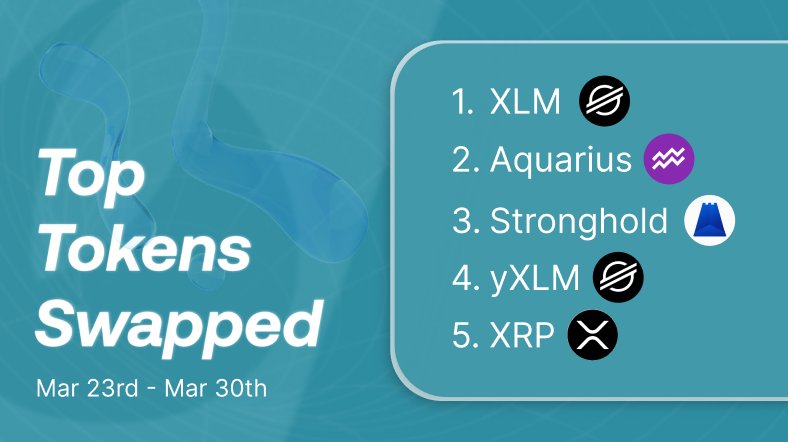 Top Tokens Swapped

Mar 23rd - Mar 30th

1. XLM
2. Aquarius
3. Stronghold
4. yXLM
5. XRP